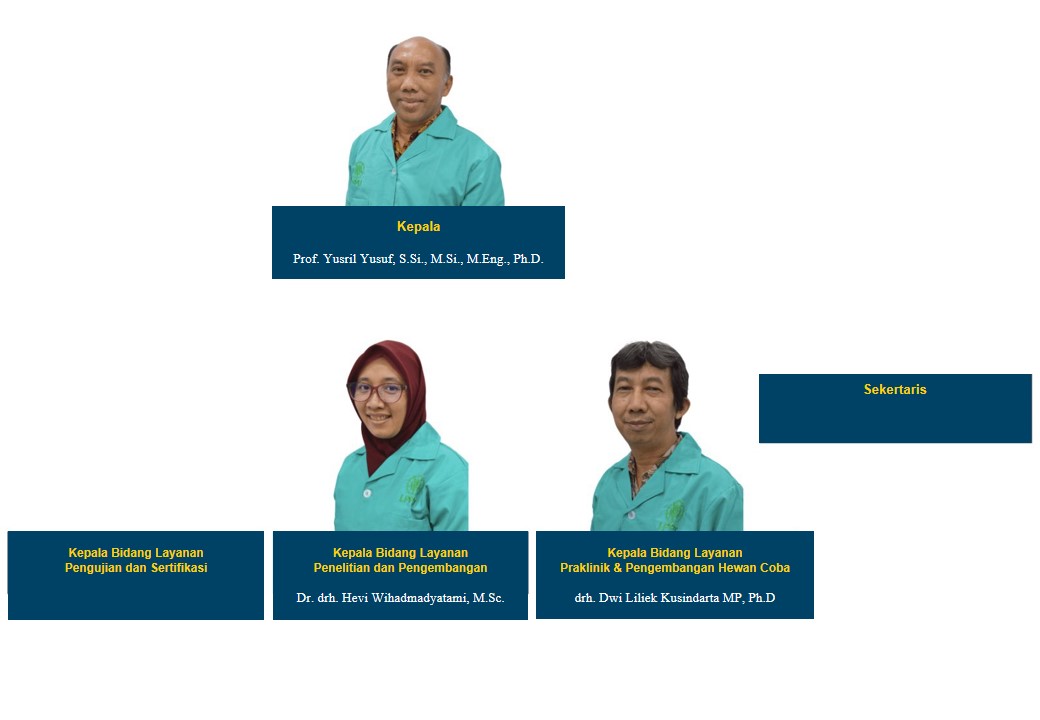 Kepala

Prof. Yusril Yusuf, S.Si., M.Si., M.Eng., Ph.D.

Sekertaris

Kepala Bidang Layanan
Pengujian dan Sertifikasi

Kepala Bidang Layanan
Penelitian dan Pengembangan

Dr. drh. Hevi Wihadmadyatami, M.Sc.

Kepala Bidang Layanan
Praklinik & Pengembangan Hewan Coba

drh. Dwi Liliek Kusindarta MP, Ph.D